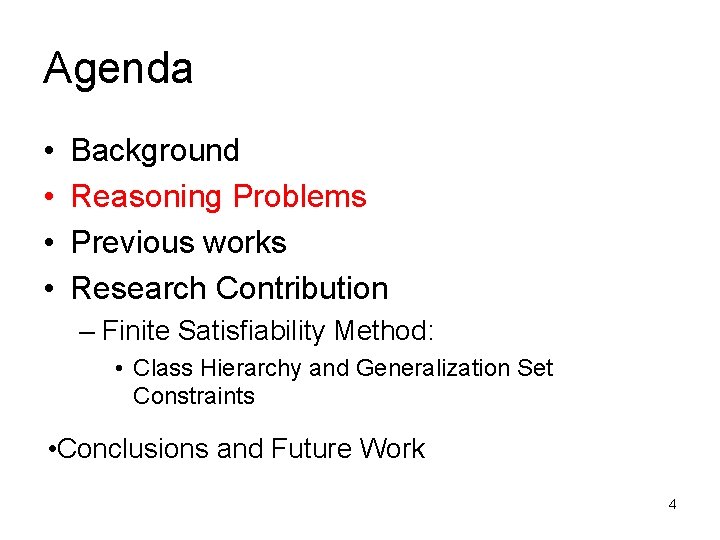 Agenda

• Background
• Reasoning Problems
• Previous works
• Research Contribution
– Finite Satisfiability Method:
• Class Hierarchy and Generalization Set Constraints

•Conclusions and Future Work

4